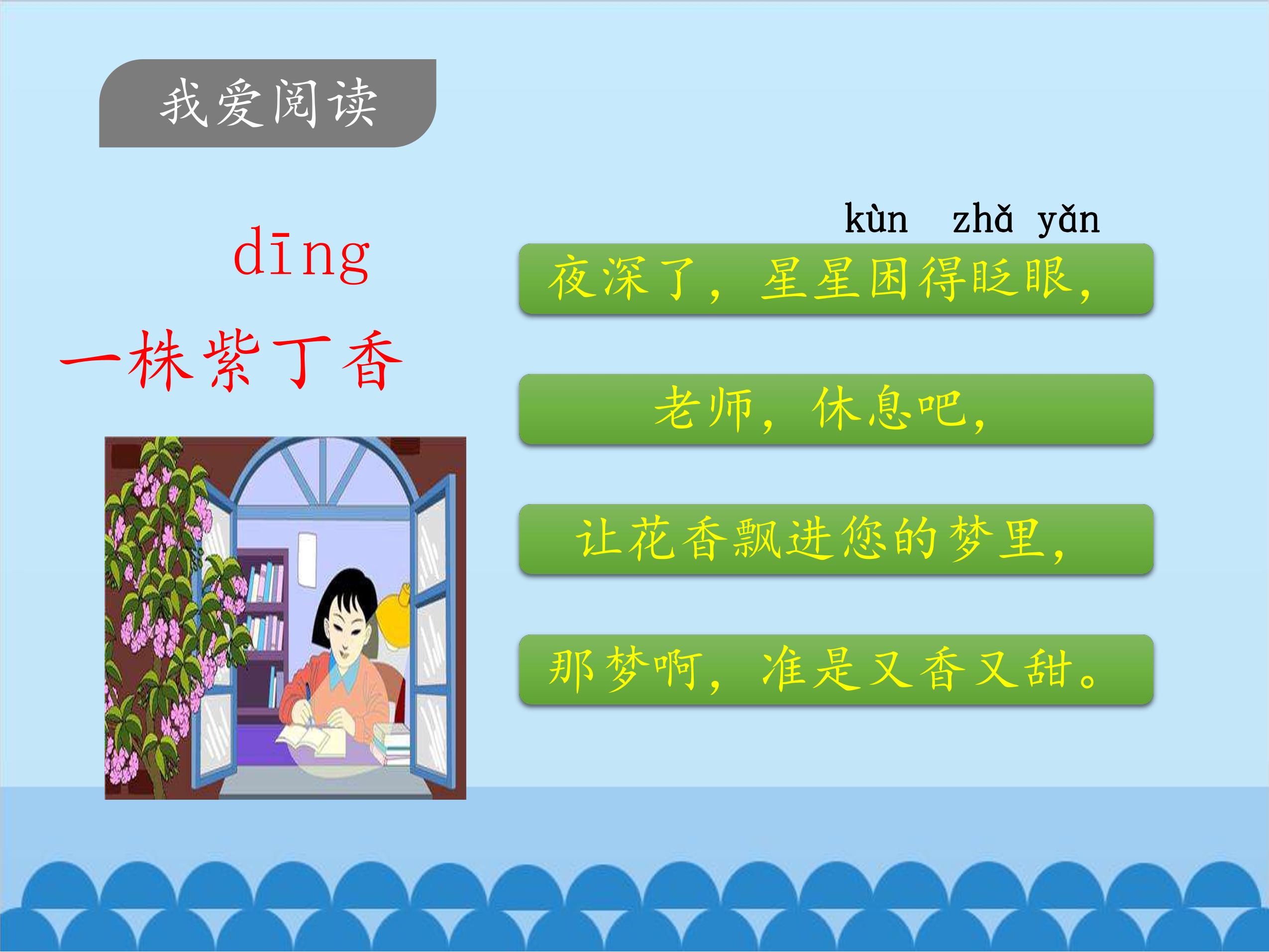 我爱阅读

dīng
一株紫丁香

kùn zhǎ yǎn
夜深了，星星困得眨眼，

老师，休息吧，

让花香飘进您的梦里，

那梦啊，准是又香又甜。